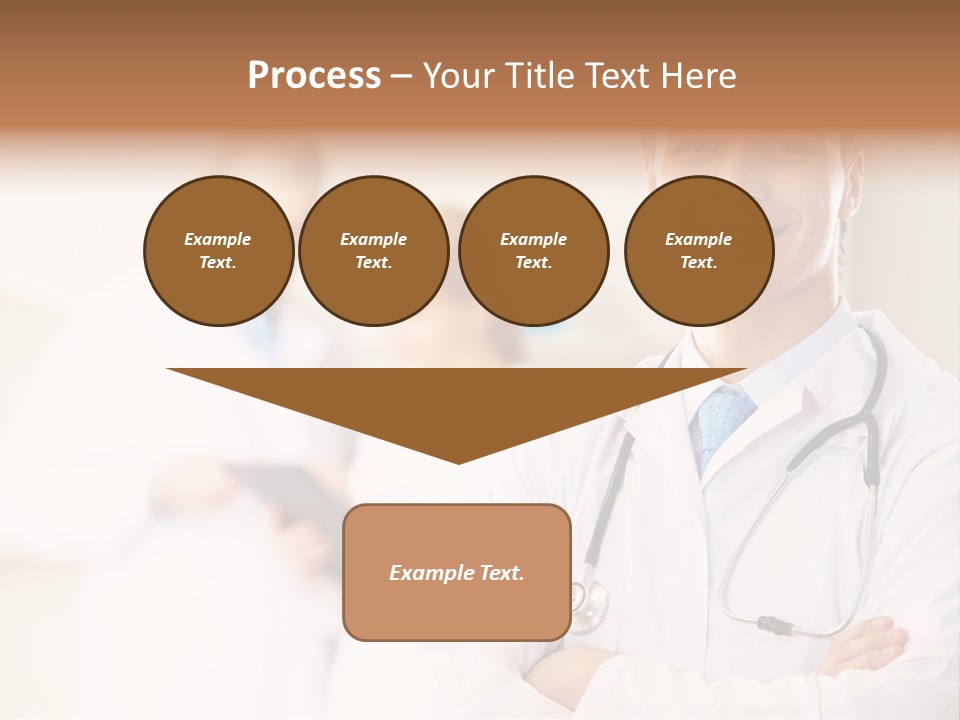 Process – Your Title Text Here

Example Text.

Example Text.

Example Text.

Example Text.

Example Text.